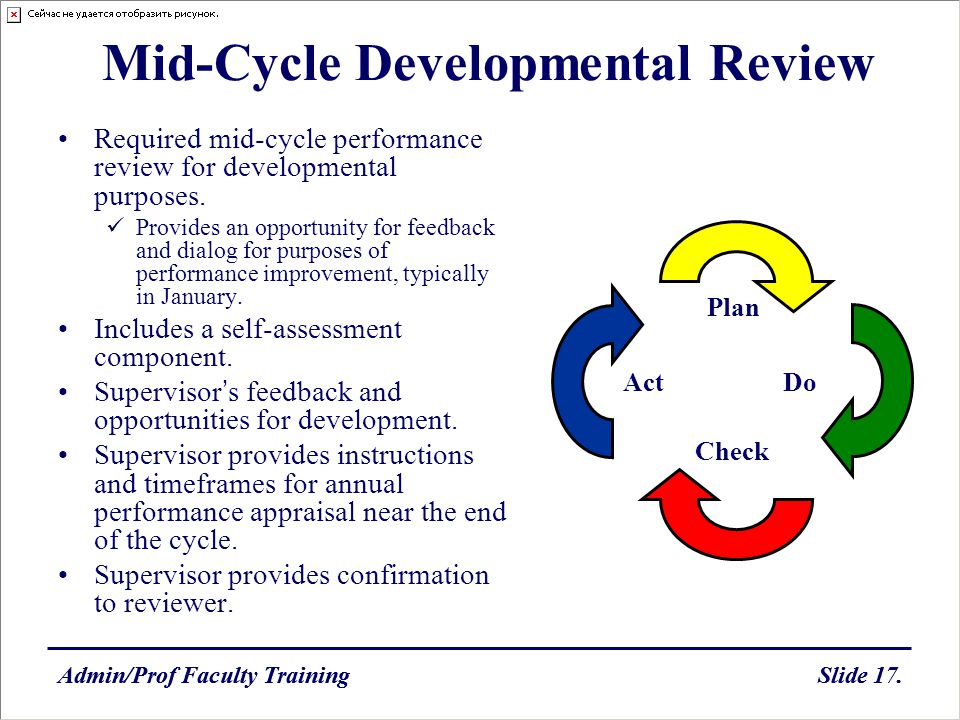 Сейчас не удается отобразить рисунок.

Mid-Cycle Developmental Review

• Required mid-cycle performance review for developmental purposes.
✓ Provides an opportunity for feedback and dialog for purposes of performance improvement, typically in January.
• Includes a self-assessment component.
• Supervisor's feedback and opportunities for development.
• Supervisor provides instructions and timeframes for annual performance appraisal near the end of the cycle.
• Supervisor provides confirmation to reviewer.

Plan
Do
Check
Act

Admin/Prof Faculty Training
Slide 17.